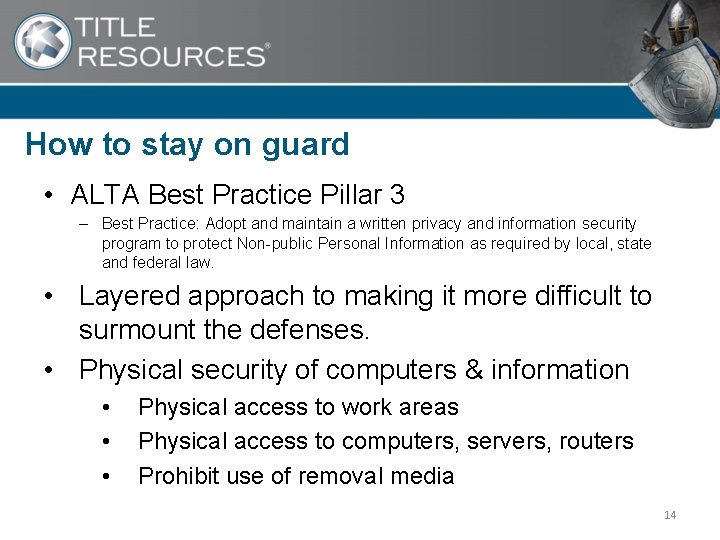 TITLE RESOURCES®

How to stay on guard

• ALTA Best Practice Pillar 3
– Best Practice: Adopt and maintain a written privacy and information security program to protect Non-public Personal Information as required by local, state and federal law.

• Layered approach to making it more difficult to surmount the defenses.

• Physical security of computers & information
• Physical access to work areas
• Physical access to computers, servers, routers
• Prohibit use of removal media

14